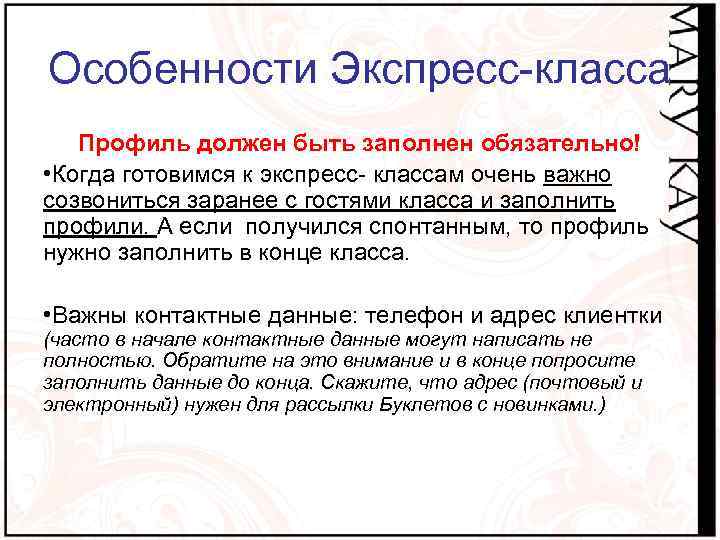 Особенности Экспресс-класса

Профиль должен быть заполнен обязательно!

•Когда готовимся к экспресс- классам очень важно созвониться заранее с гостями класса и заполнить профили. А если получился спонтанным, то профиль нужно заполнить в конце класса.

•Важны контактные данные: телефон и адрес клиентки (часто в начале контактные данные могут написать не полностью. Обратите на это внимание и в конце попросите заполнить данные до конца. Скажите, что адрес (почтовый и электронный) нужен для рассылки Буклетов с новинками.)

MARY KAY